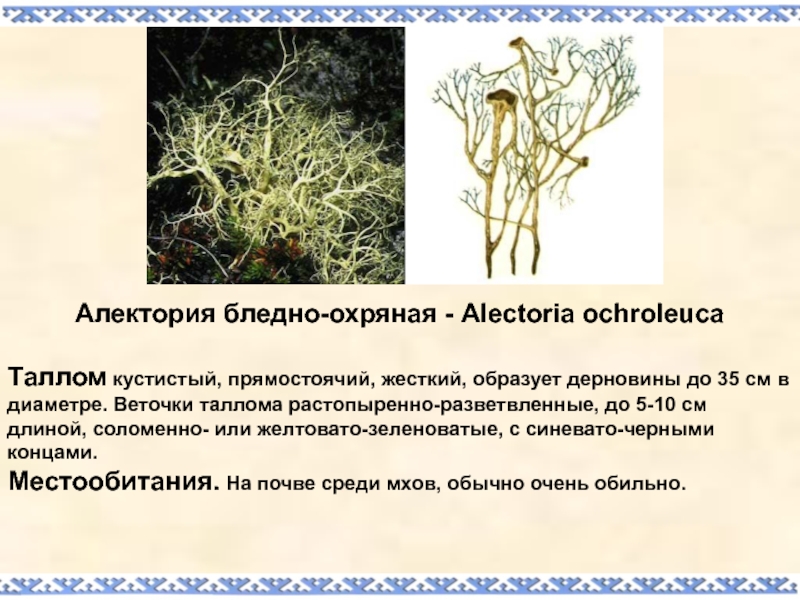 Алектория бледно-охряная - Alectoria ochroleuca

Таллом кустистый, прямостоячий, жесткий, образует дерновины до 35 см в диаметре. Веточки таллома растопыренно-разветвленные, до 5-10 см длиной, соломенно- или желтовато-зеленоватые, с синевато-черными концами.

Местообитания. На почве среди мхов, обычно очень обильно.